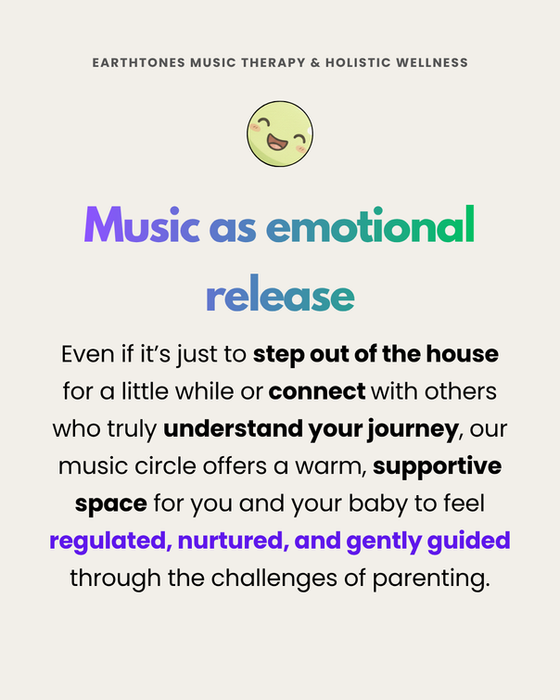 EARTHTONES MUSIC THERAPY & HOLISTIC WELLNESS

Music as emotional release

Even if it's just to step out of the house for a little while or connect with others who truly understand your journey, our music circle offers a warm, supportive space for you and your baby to feel regulated, nurtured, and gently guided through the challenges of parenting.